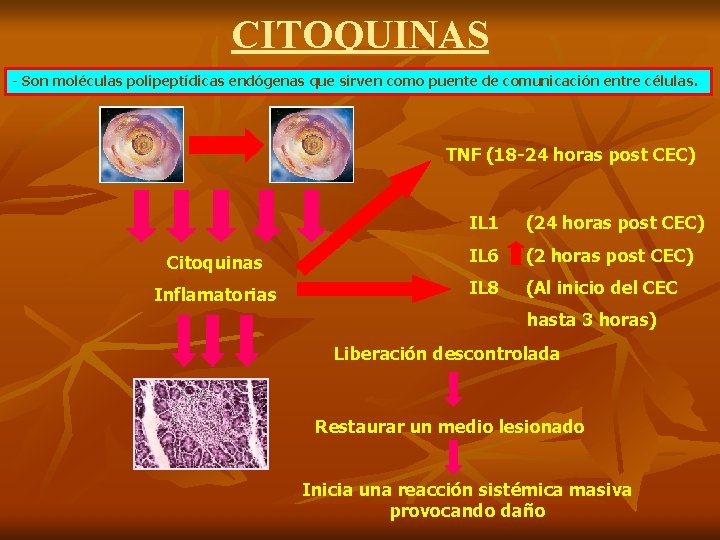 CITOQUINAS

- Son moléculas polipeptídicas endógenas que sirven como puente de comunicación entre células.

Citoquinas
Inflamatorias

TNF (18-24 horas post CEC)

IL1 (24 horas post CEC)
IL6 (2 horas post CEC)
IL8 (Al inicio del CEC hasta 3 horas)

Liberación descontrolada

Restaurar un medio lesionado

Inicia una reacción sistémica masiva provocando daño